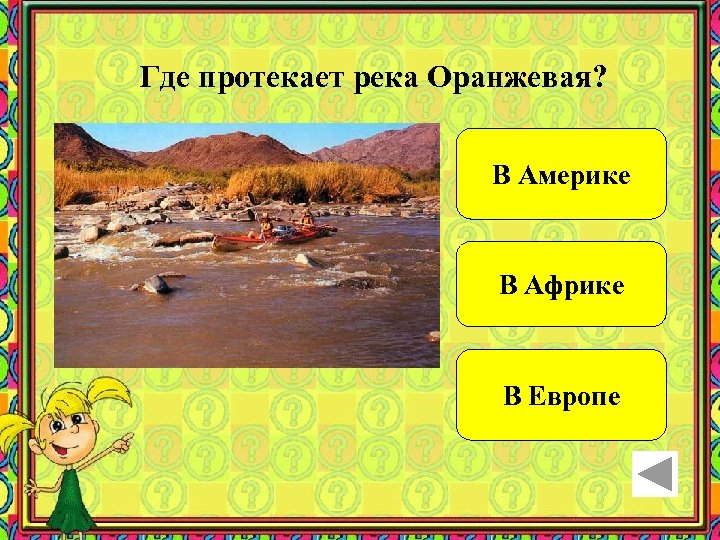 Где протекает река Оранжевая?

В Америке

В Африке

В Европе